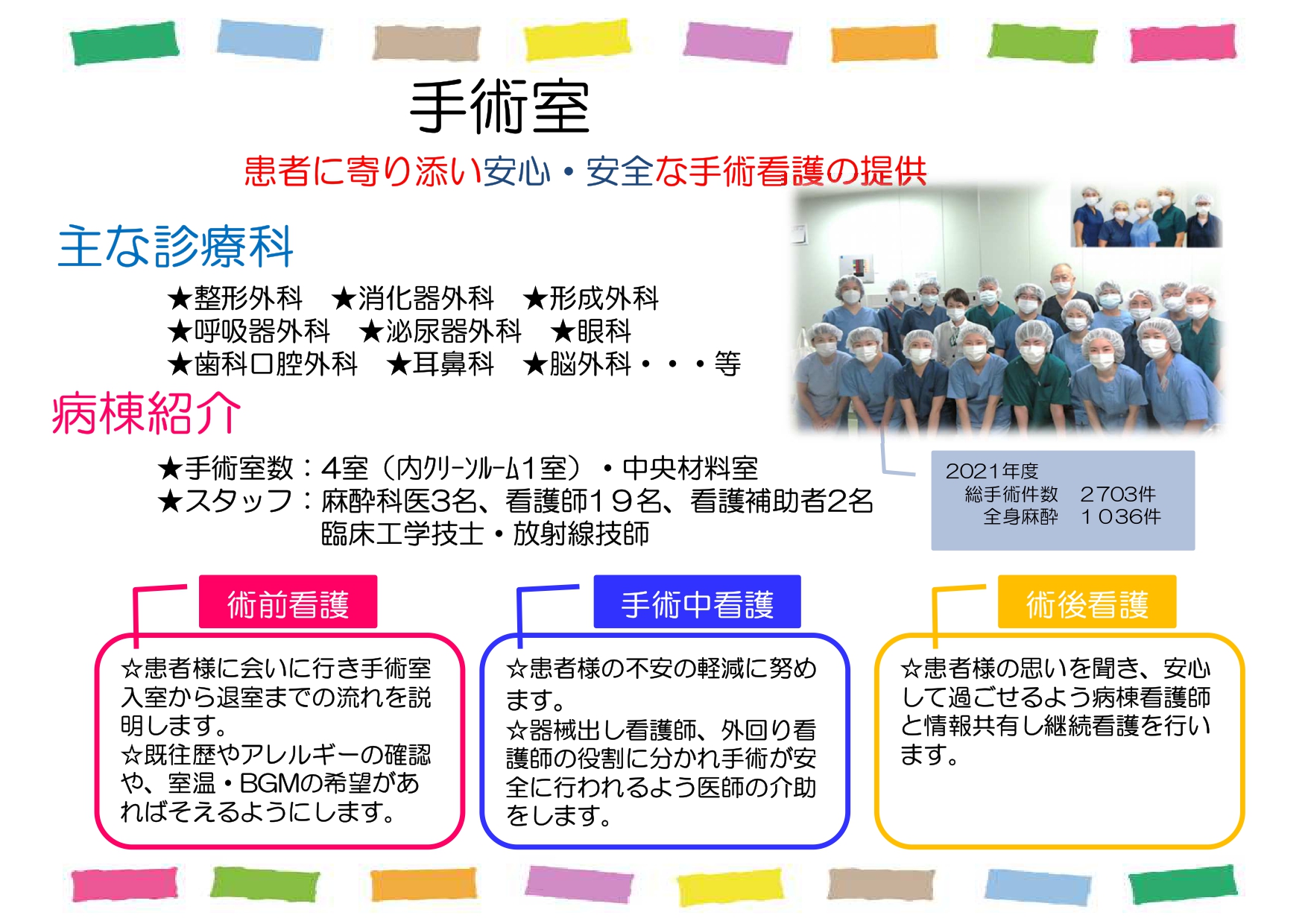 手術室

患者に寄り添い安心・安全な手術看護の提供

主な診療科

★整形外科　★消化器外科　★形成外科
★呼吸器外科　★泌尿器外科　★眼科
★歯科口腔外科　★耳鼻科　★脳外科・・・等

病棟紹介

★手術室数：4室（内ｸﾘｰﾝﾙｰﾑ1室）・中央材料室
★スタッフ：麻酔科医3名、看護師19名、看護補助者2名
臨床工学技士・放射線技師

2021年度
総手術件数　2703件
全身麻酔　1036件

術前看護

☆患者様に会いに行き手術室入室から退室までの流れを説明します。
☆既往歴やアレルギーの確認や、室温・BGMの希望があればそえるようにします。

手術中看護

☆患者様の不安の軽減に努めます。
☆器械出し看護師、外回り看護師の役割に分かれ手術が安全に行われるよう医師の介助をします。

術後看護

☆患者様の思いを聞き、安心して過ごせるよう病棟看護師と情報共有し継続看護を行います。